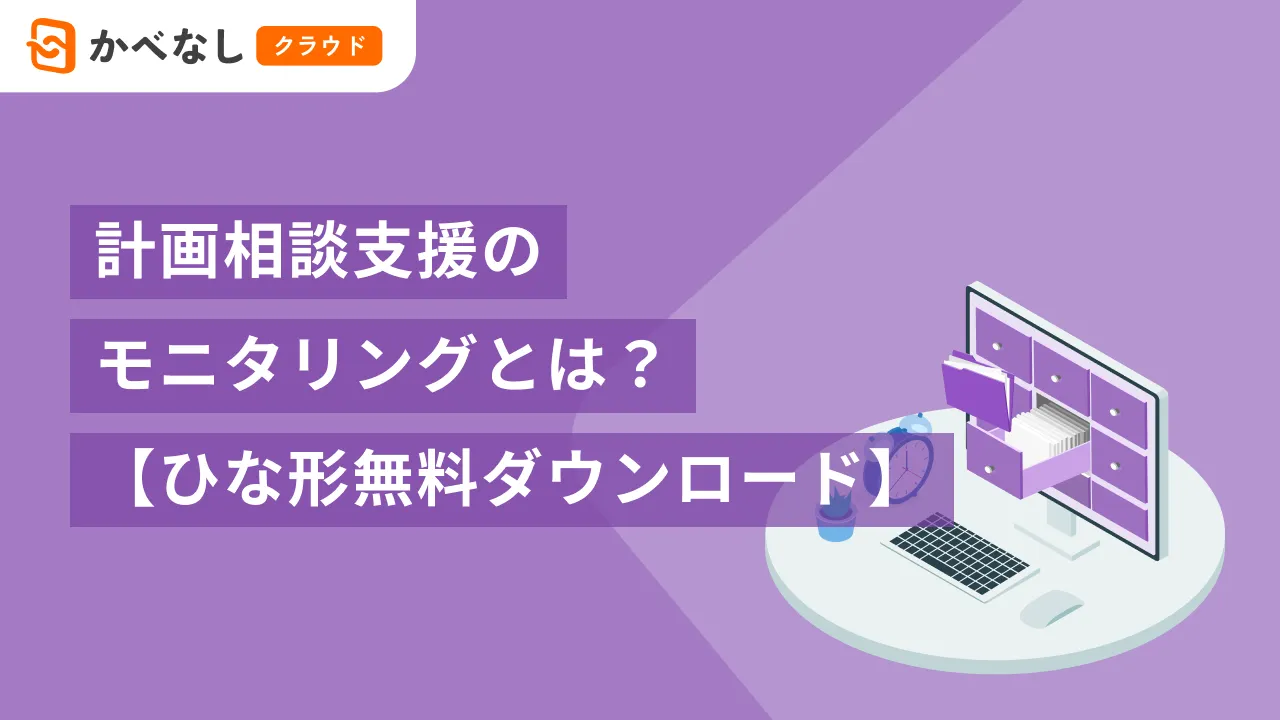 かべなし クラウド

計画相談支援の
モニタリングとは？
【ひな形無料ダウンロード】